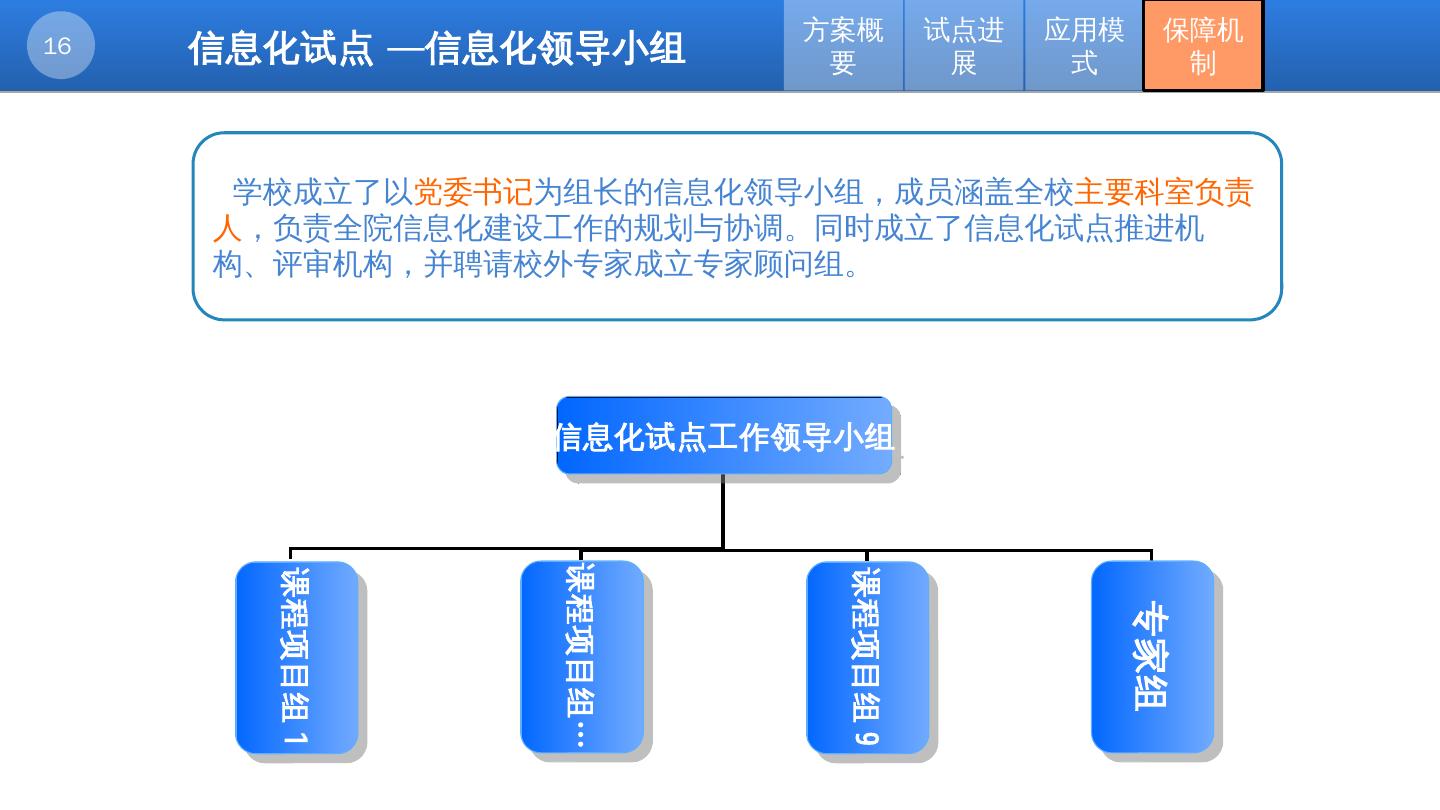 16

信息化试点 —信息化领导小组

方案概要

试点进展

应用模式

保障机制

学校成立了以党委书记为组长的信息化领导小组，成员涵盖全校主要科室负责人，负责全院信息化建设工作的规划与协调。同时成立了信息化试点推进机构、评审机构，并聘请校外专家成立专家顾问组。

信息化试点工作领导小组

课程项目组 1

课程项目组…

课程项目组 9

专家组